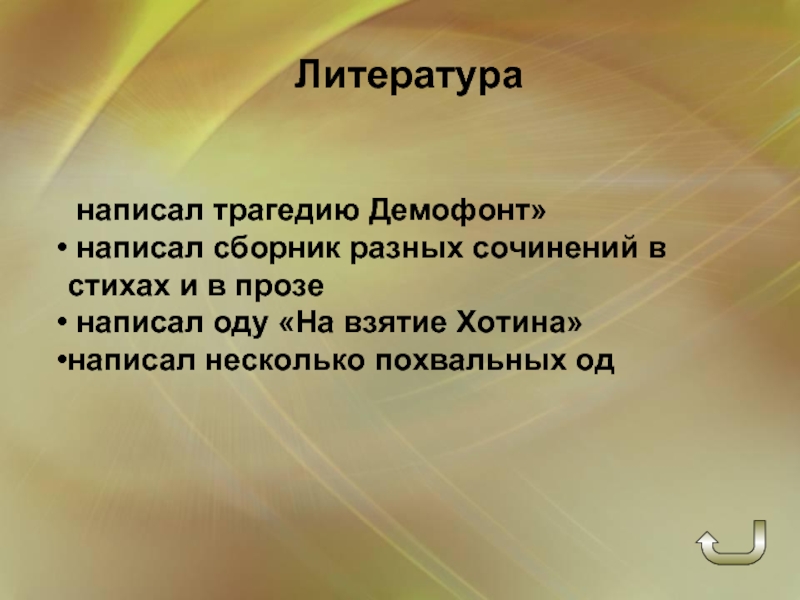 Литература

написал трагедию Демофонт»

• написал сборник разных сочинений в стихах и в прозе

• написал оду «На взятие Хотина»

•написал несколько похвальных од